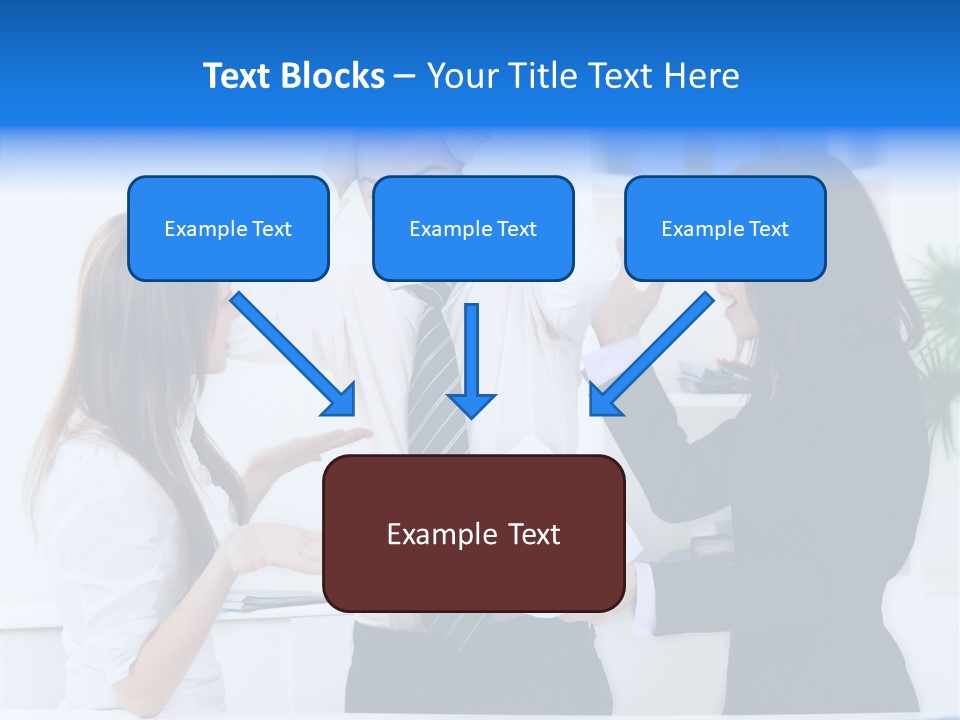 Text Blocks – Your Title Text Here

Example Text

Example Text

Example Text

Example Text